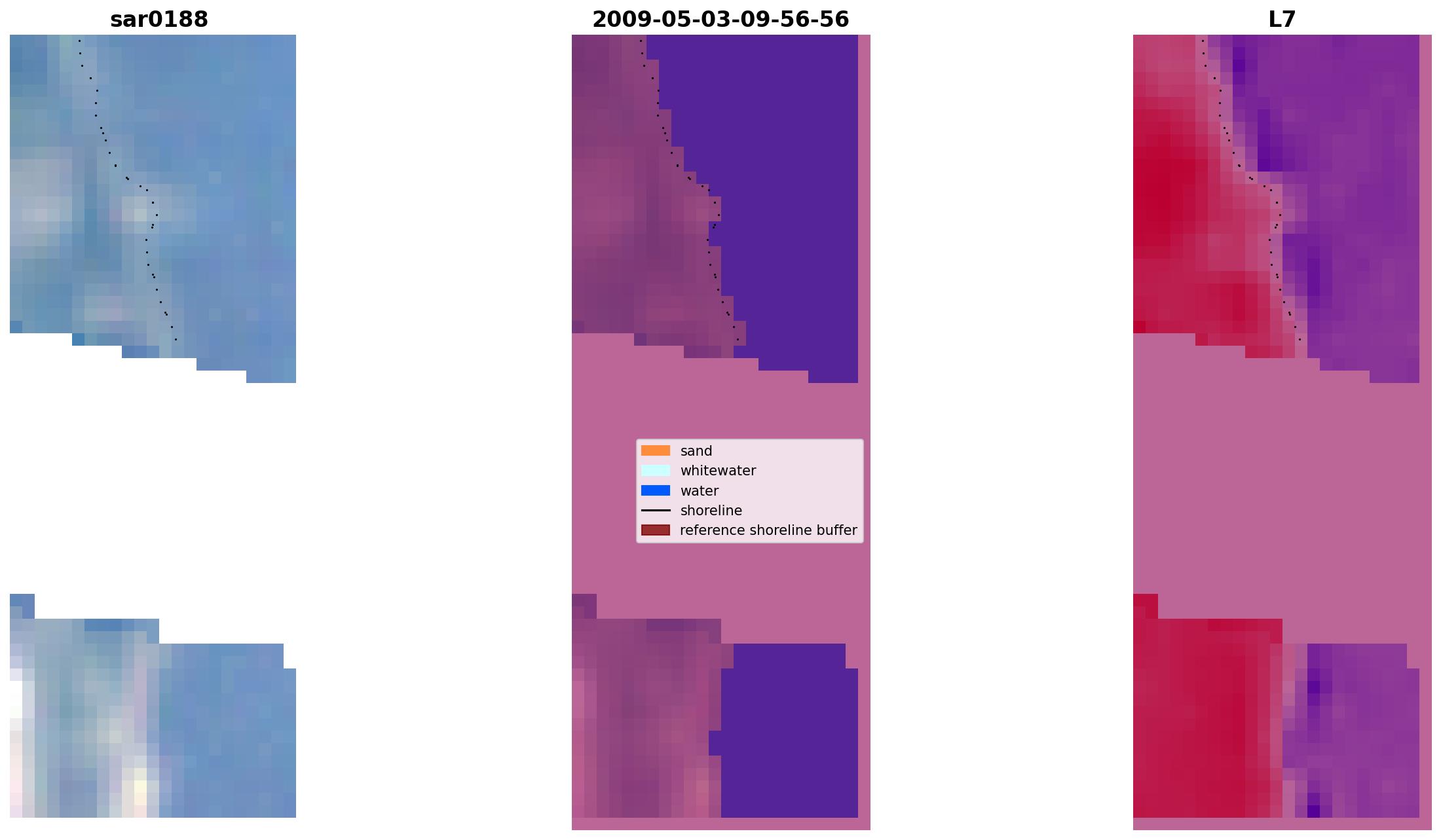 sar0188

2009-05-03-09-56-56

L7

sand
whitewater
water
shoreline
reference shoreline buffer